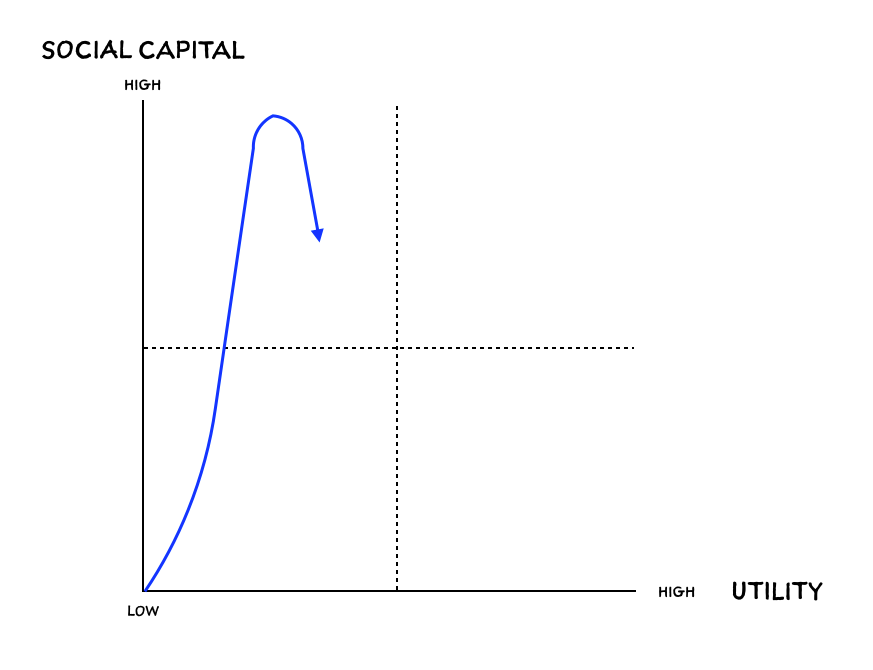 SOCIAL CAPITAL

HIGH

LOW

HIGH

UTILITY